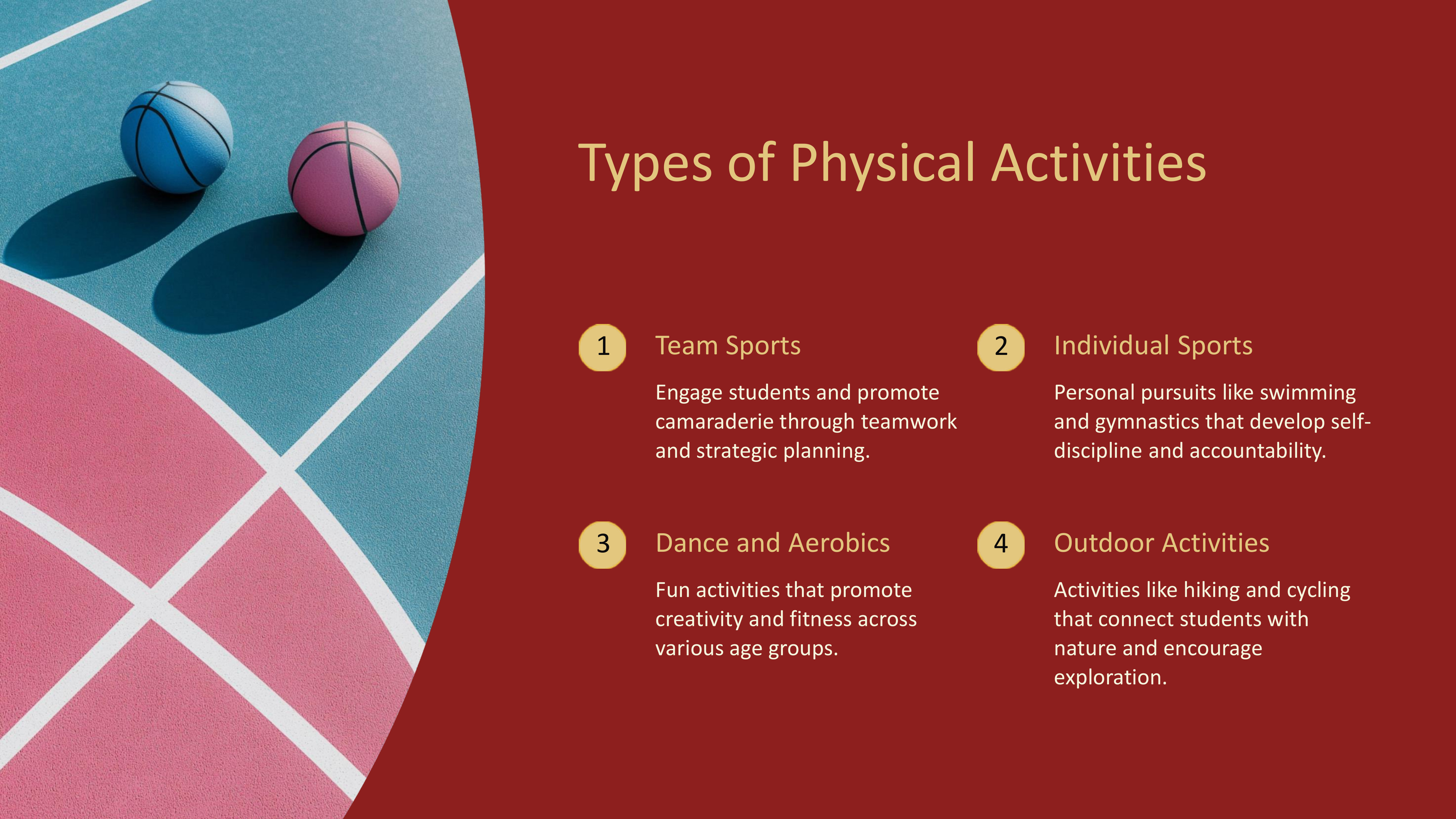 Types of Physical Activities

1

Team Sports

Engage students and promote camaraderie through teamwork and strategic planning.

2

Individual Sports

Personal pursuits like swimming and gymnastics that develop self-discipline and accountability.

3

Dance and Aerobics

Fun activities that promote creativity and fitness across various age groups.

4

Outdoor Activities

Activities like hiking and cycling that connect students with nature and encourage exploration.